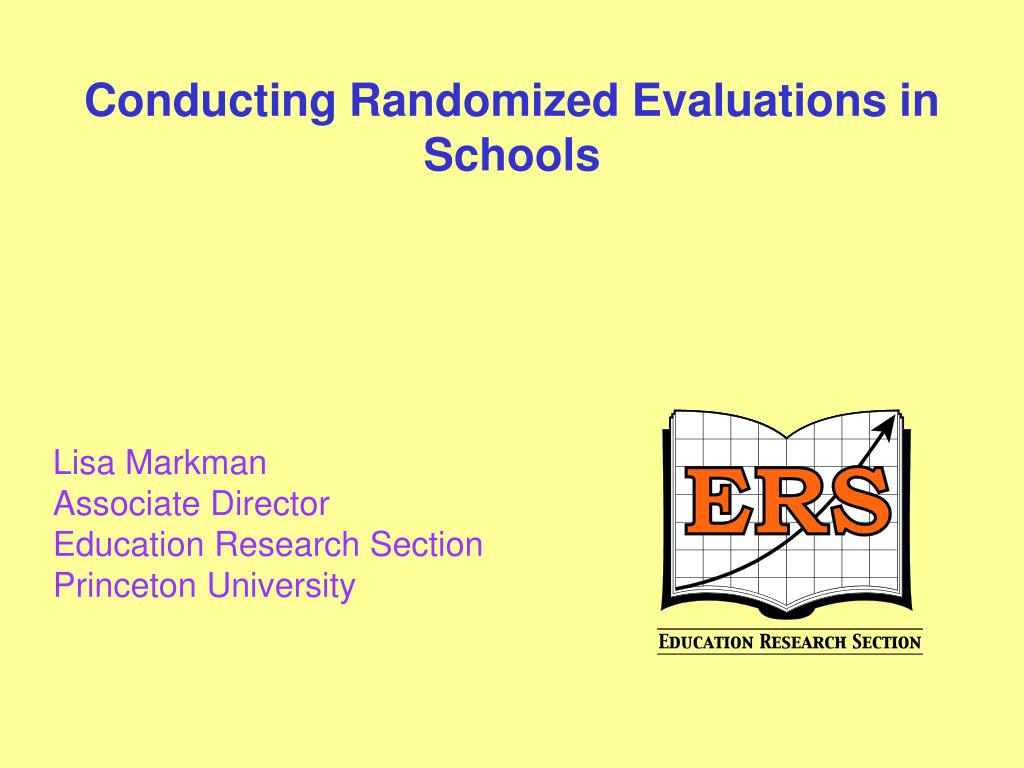 Conducting Randomized Evaluations in Schools

Lisa Markman
Associate Director
Education Research Section
Princeton University

ERS

EDUCATION RESEARCH SECTION